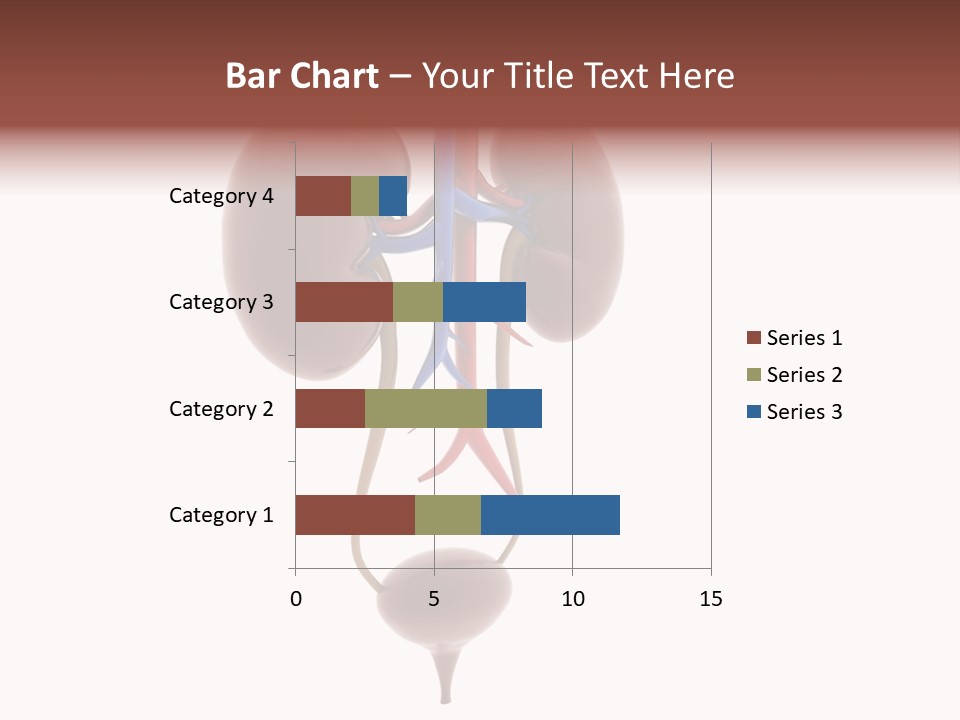 Bar Chart – Your Title Text Here

Category 4
Category 3
Category 2
Category 1

0
5
10
15

Series 1
Series 2
Series 3